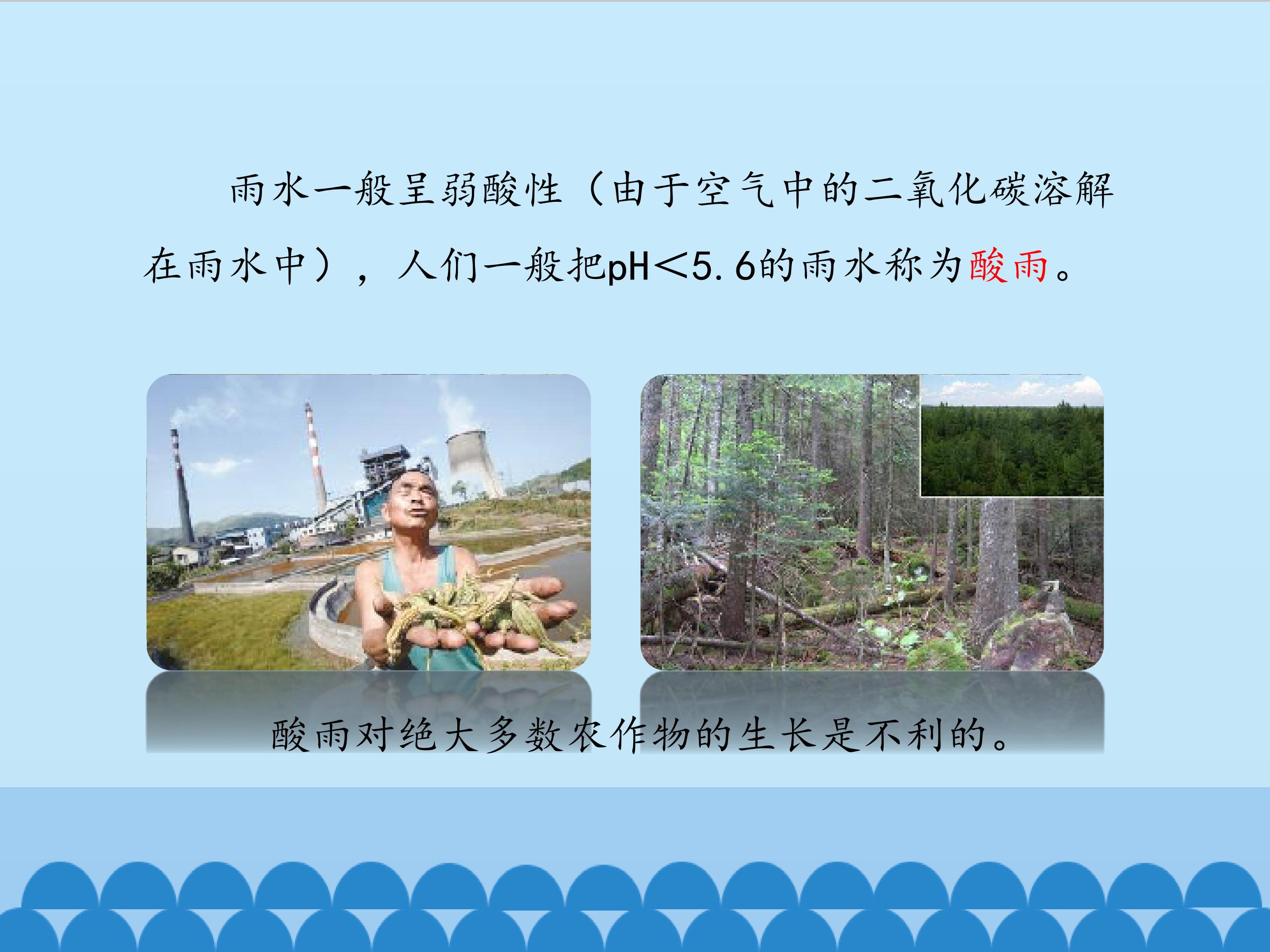 雨水一般呈弱酸性（由于空气中的二氧化碳溶解在雨水中），人们一般把pH<5.6的雨水称为酸雨。

酸雨对绝大多数农作物的生长是不利的。